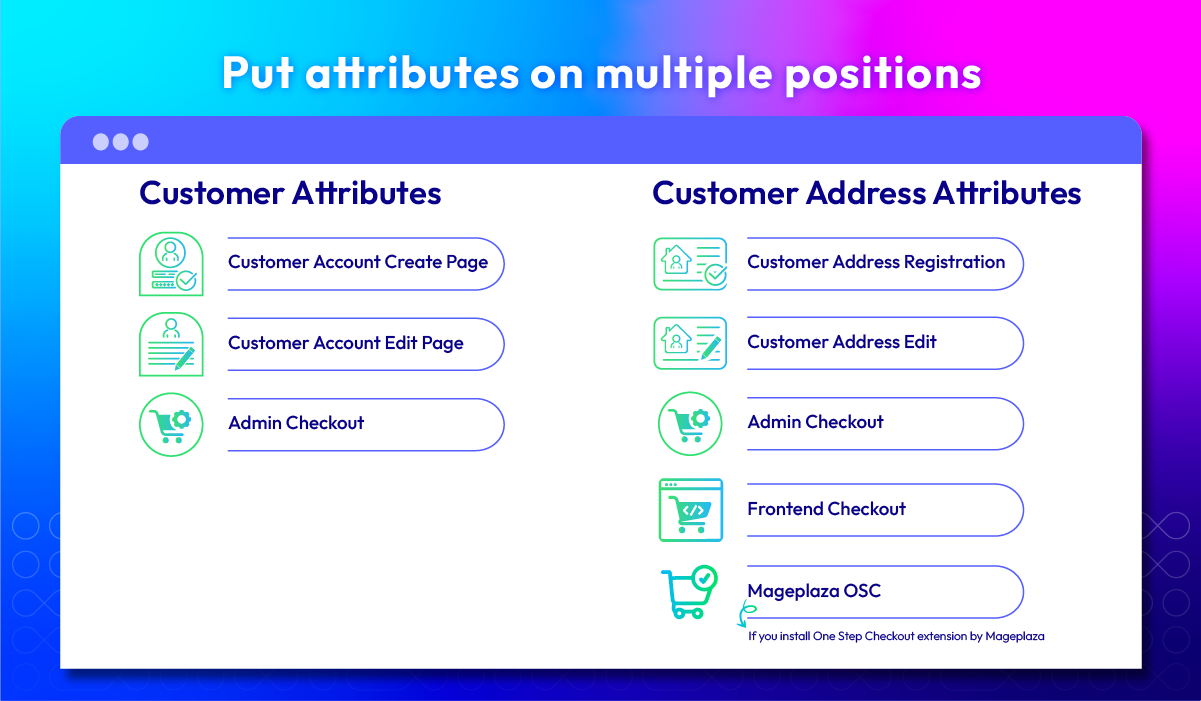 Put attributes on multiple positions

Customer Attributes

Customer Account Create Page

Customer Account Edit Page

Admin Checkout

Customer Address Attributes

Customer Address Registration

Customer Address Edit

Admin Checkout

Frontend Checkout

Mageplaza OSC

If you install One Step Checkout extension by Mageplaza